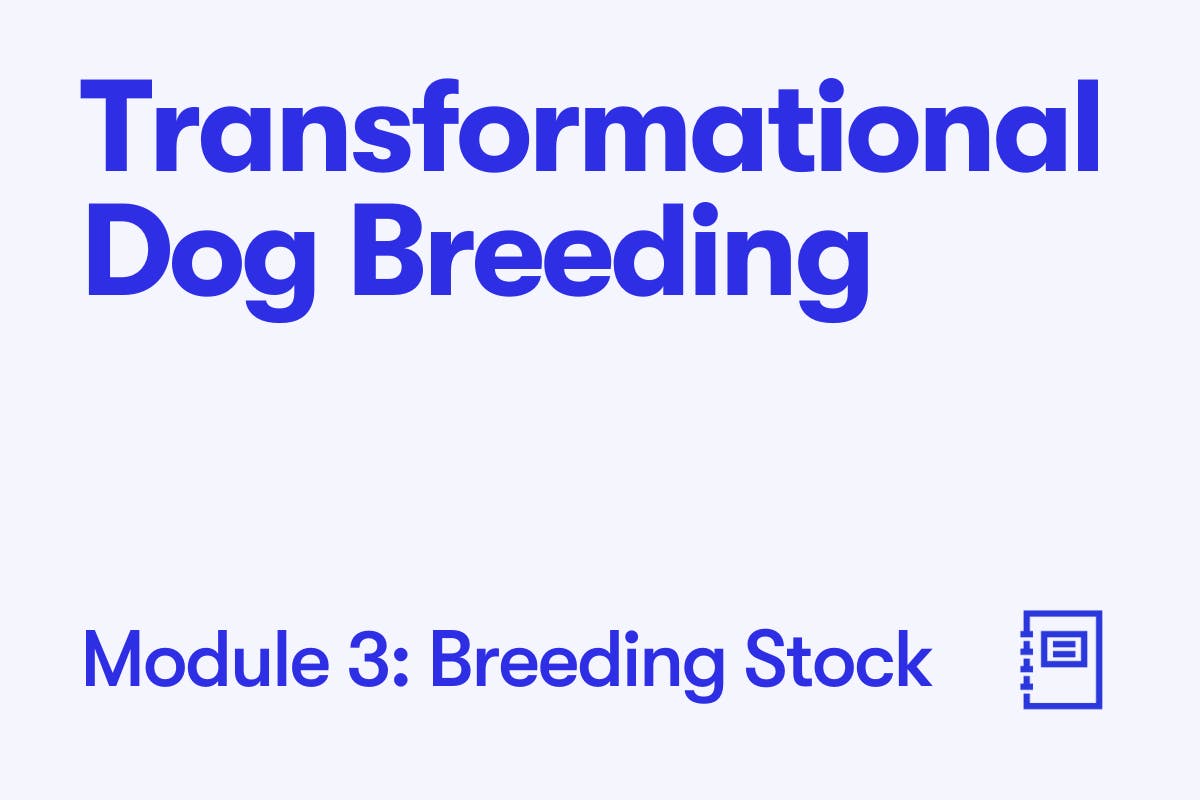 Transformational Dog Breeding

Module 3: Breeding Stock